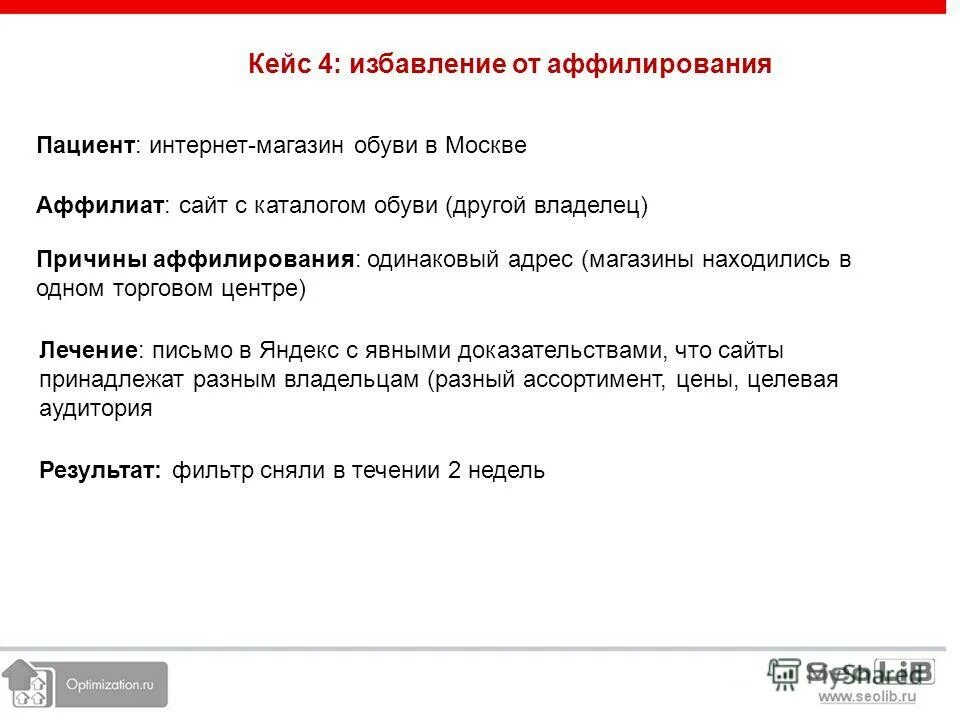 Кейс 4: избавление от аффилирования

Пациент: интернет-магазин обуви в Москве

Аффилиат: сайт с каталогом обуви (другой владелец)

Причины аффилирования: одинаковый адрес (магазины находились в одном торговом центре)

Лечение: письмо в Яндекс с явными доказательствами, что сайты принадлежат разным владельцам (разный ассортимент, цены, целевая аудитория

Результат: фильтр сняли в течении 2 недель

Optimization.ru

MyShared SeoLiB
www.seolib.ru